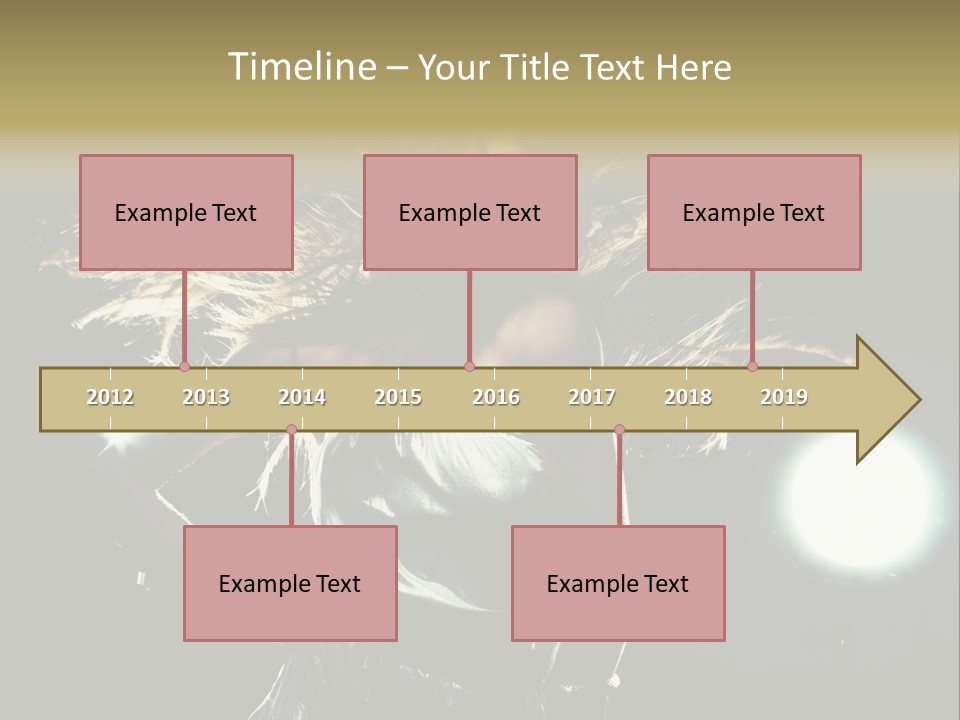 Timeline – Your Title Text Here

Example Text

Example Text

Example Text

2012 2013 2014 2015 2016 2017 2018 2019

Example Text

Example Text